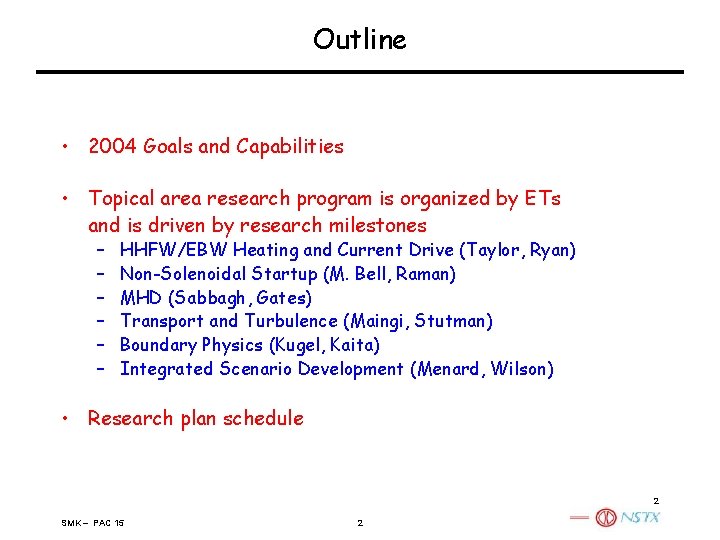 Outline

• 2004 Goals and Capabilities

• Topical area research program is organized by ETs and is driven by research milestones
– HHFW/EBW Heating and Current Drive (Taylor, Ryan)
– Non-Solenoidal Startup (M. Bell, Raman)
– MHD (Sabbagh, Gates)
– Transport and Turbulence (Maingi, Stutman)
– Boundary Physics (Kugel, Kaita)
– Integrated Scenario Development (Menard, Wilson)

• Research plan schedule

2

SMK – PAC 15

2

NSTX